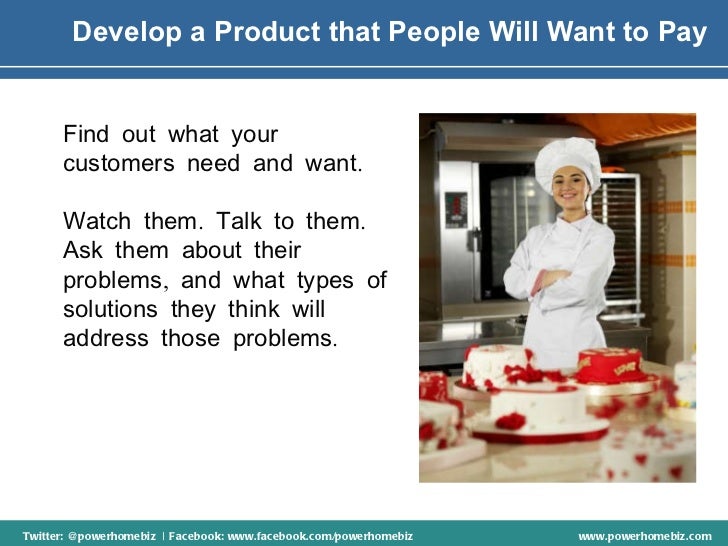 Develop a Product that People Will Want to Pay

Find out what your customers need and want.

Watch them. Talk to them. Ask them about their problems, and what types of solutions they think will address those problems.

Twitter: @powerhomebiz | Facebook: www.facebook.com/powerhomebiz

www.powerhomebiz.com